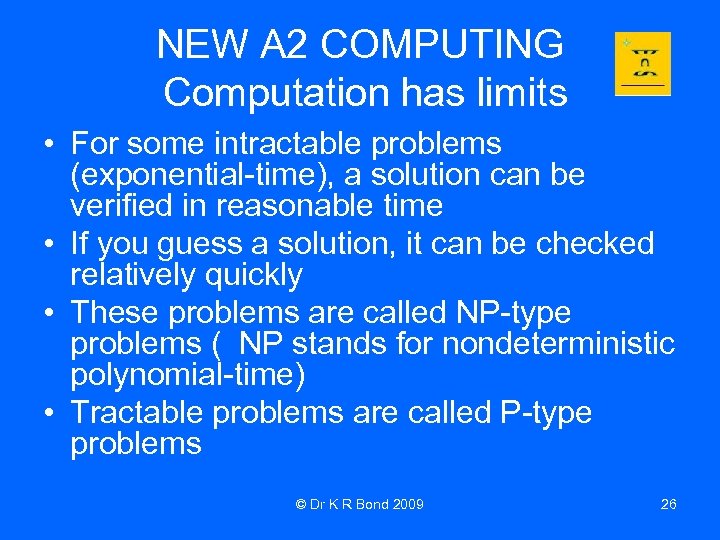 NEW A2 COMPUTING
Computation has limits

• For some intractable problems (exponential-time), a solution can be verified in reasonable time
• If you guess a solution, it can be checked relatively quickly
• These problems are called NP-type problems ( NP stands for nondeterministic polynomial-time)
• Tractable problems are called P-type problems

© Dr K R Bond 2009

26